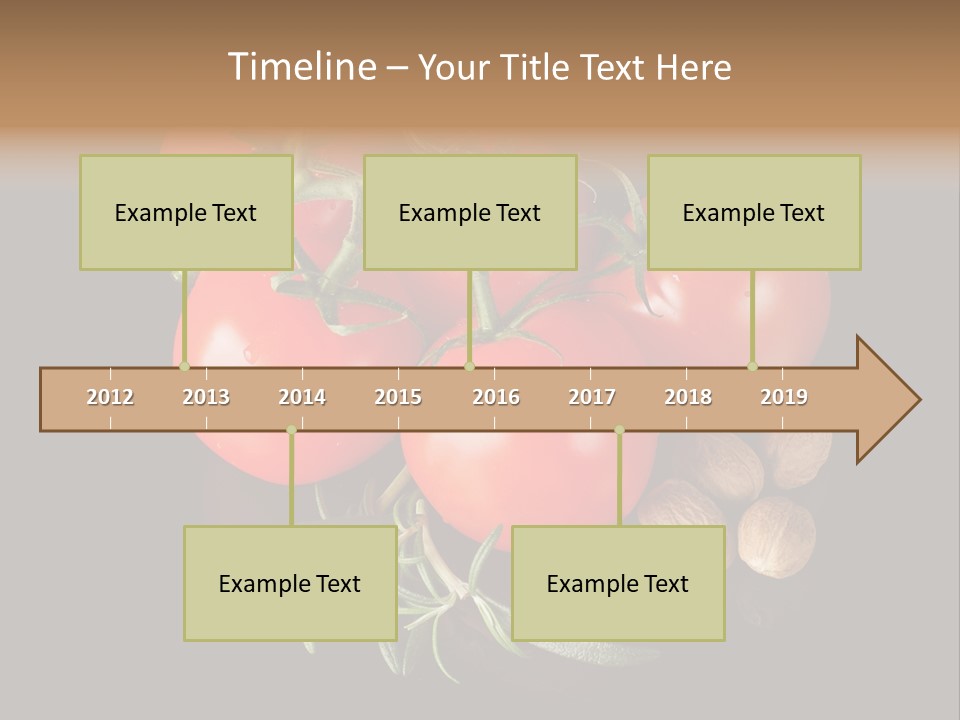 Timeline – Your Title Text Here

Example Text

Example Text

Example Text

2012 2013 2014 2015 2016 2017 2018 2019

Example Text

Example Text